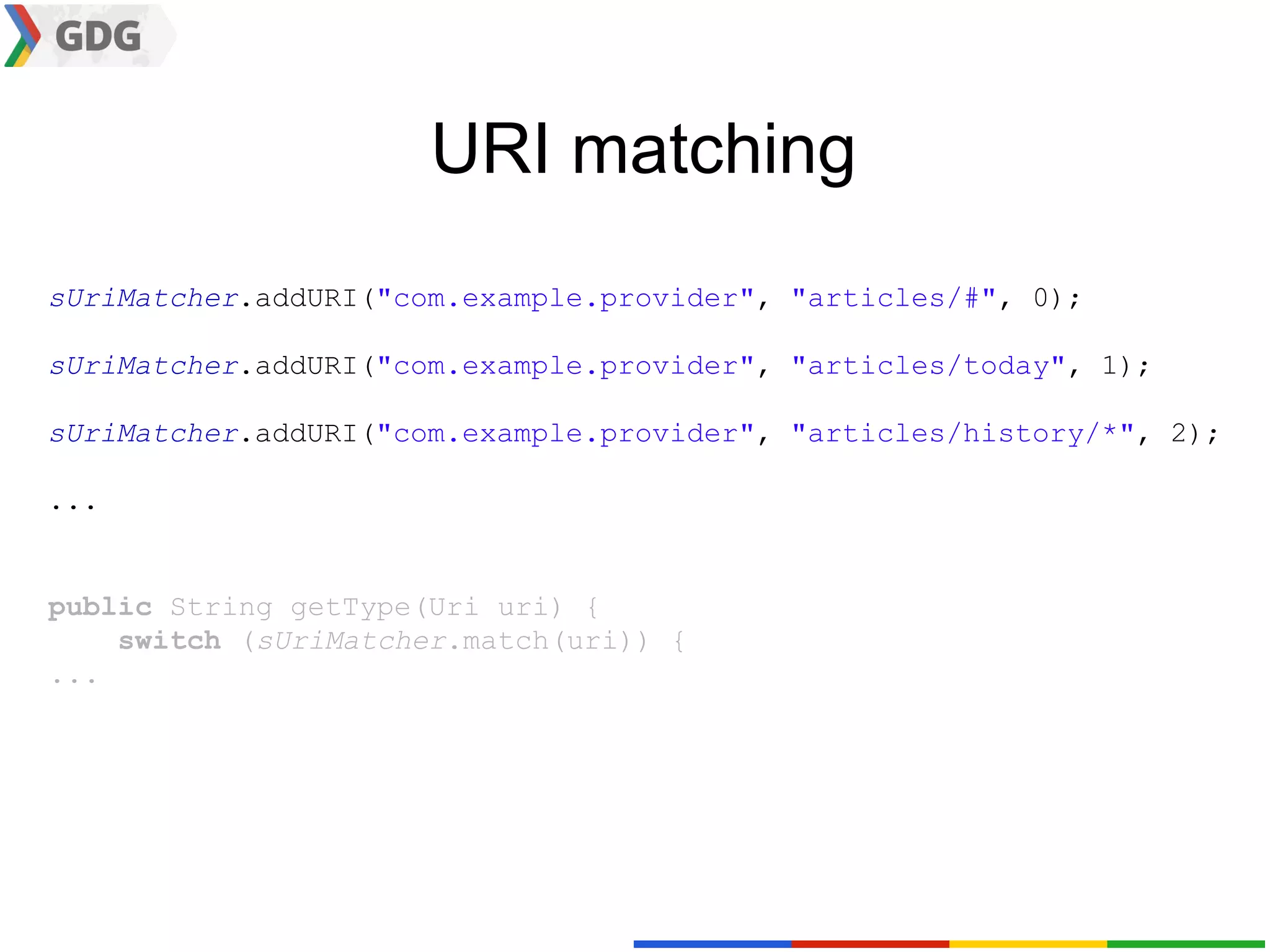 GDG

URI matching

sUriMatcher.addURI("com.example.provider", "articles/#", 0);

sUriMatcher.addURI("com.example.provider", "articles/today", 1);

sUriMatcher.addURI("com.example.provider", "articles/history/*", 2);

...

public String getType(Uri uri) {
    switch (sUriMatcher.match(uri)) {
...